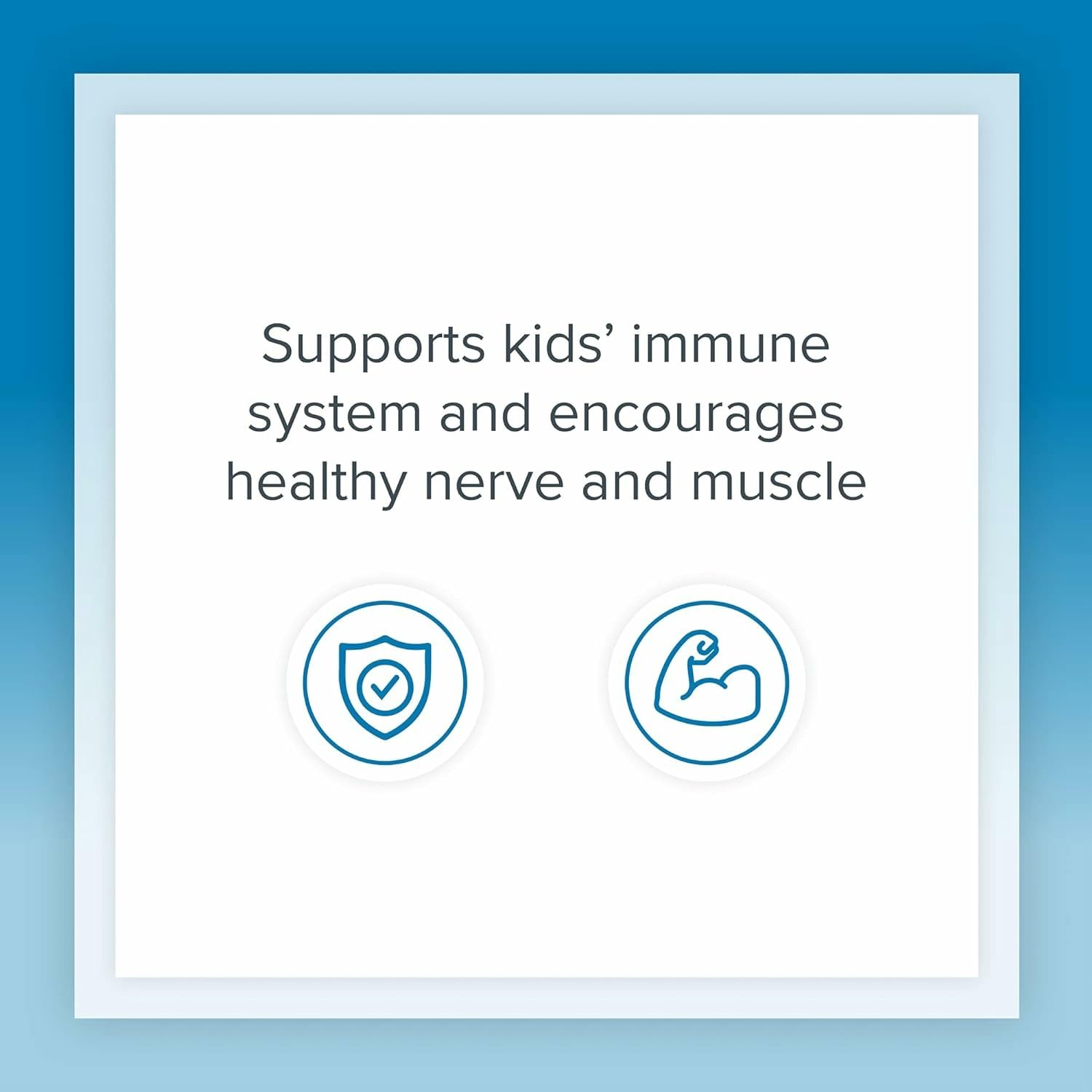 Supports kids’ immune system and encourages healthy nerve and muscle